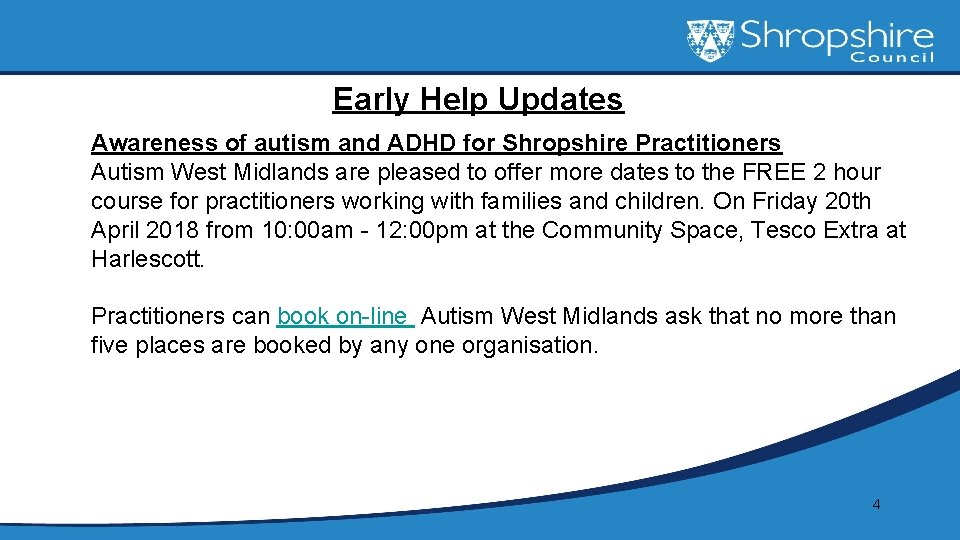 Shropshire Council

Early Help Updates

Awareness of autism and ADHD for Shropshire Practitioners
Autism West Midlands are pleased to offer more dates to the FREE 2 hour course for practitioners working with families and children. On Friday 20th April 2018 from 10:00am - 12:00pm at the Community Space, Tesco Extra at Harlescott.

Practitioners can book on-line Autism West Midlands ask that no more than five places are booked by any one organisation.

4